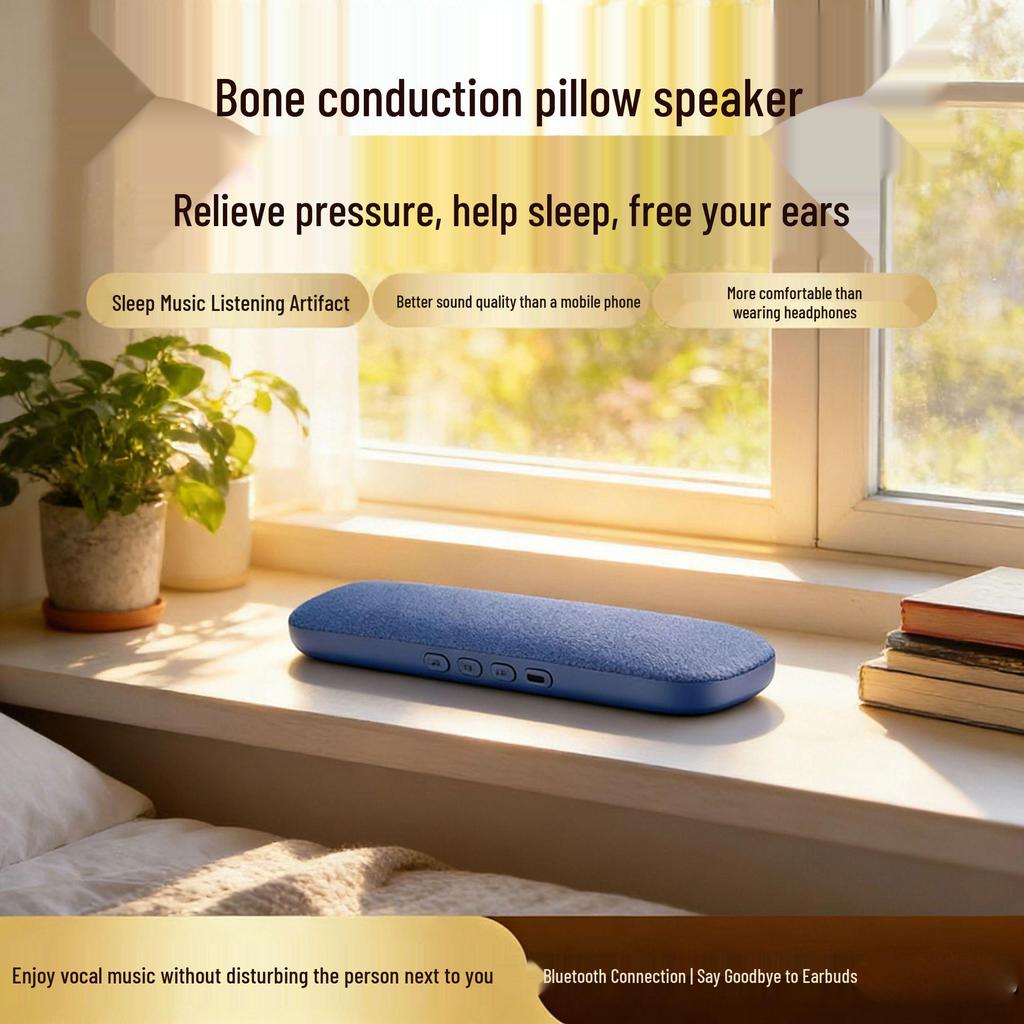 Bone conduction pillow speaker

Relieve pressure, help sleep, free your ears

Sleep Music Listening Artifact

Better sound quality than a mobile phone

More comfortable than wearing headphones

Enjoy vocal music without disturbing the person next to you

Bluetooth Connection | Say Goodbye to Earbuds